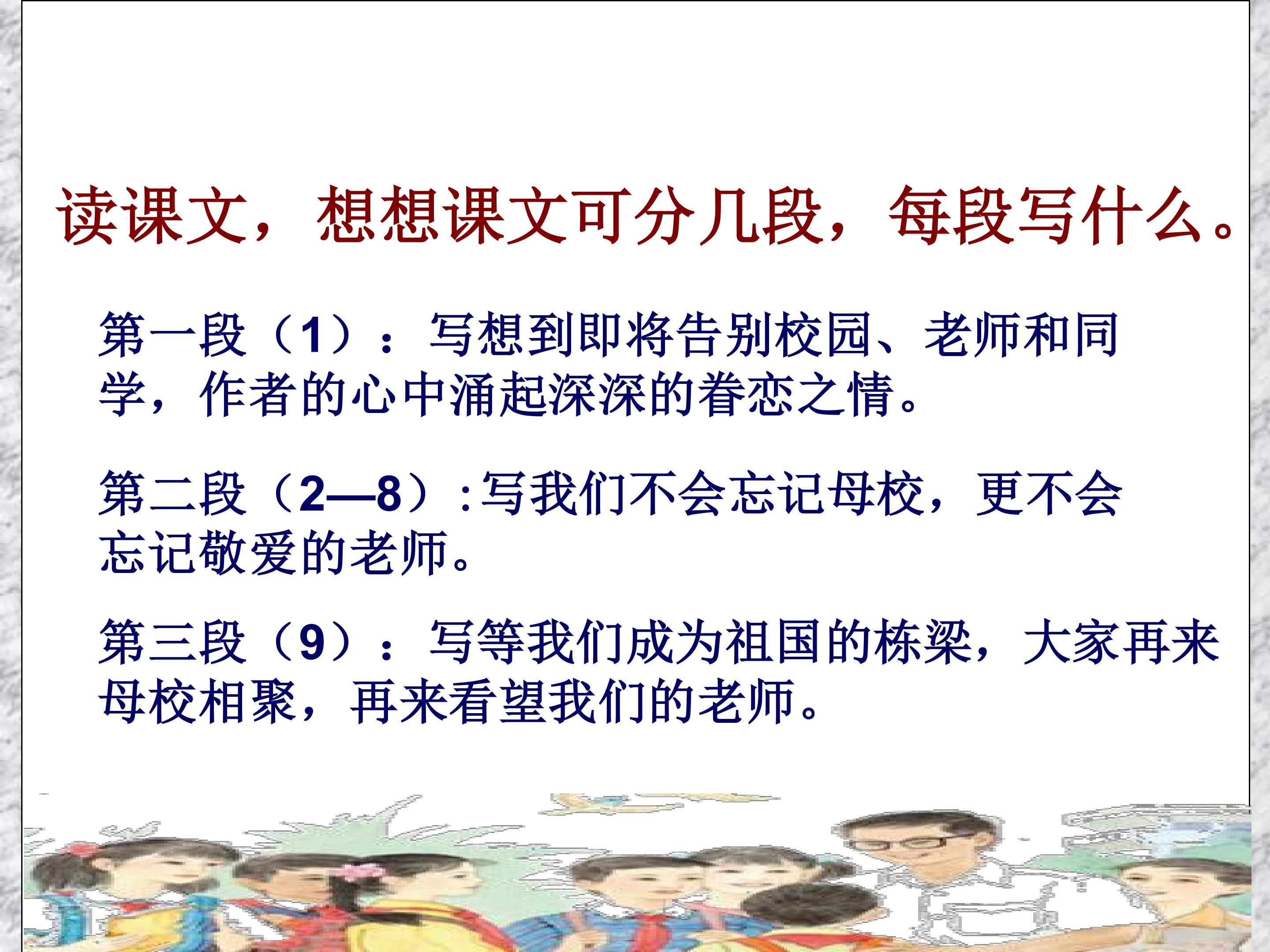 读课文，想想课文可分几段，每段写什么。

第一段（1）：写想到即将告别校园、老师和同学，作者的心中涌起深深的眷恋之情。

第二段（2—8）:写我们不会忘记母校，更不会忘记敬爱的老师。

第三段（9）：写等我们成为祖国的栋梁，大家再来母校相聚，再来看望我们的老师。